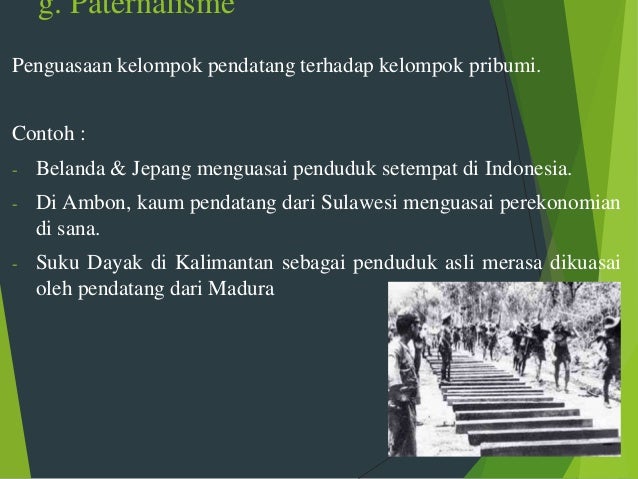 g. Paternalisme

Penguasaan kelompok pendatang terhadap kelompok pribumi.

Contoh :

- Belanda & Jepang menguasai penduduk setempat di Indonesia.
- Di Ambon, kaum pendatang dari Sulawesi menguasai perekonomian di sana.
- Suku Dayak di Kalimantan sebagai penduduk asli merasa dikuasai oleh pendatang dari Madura